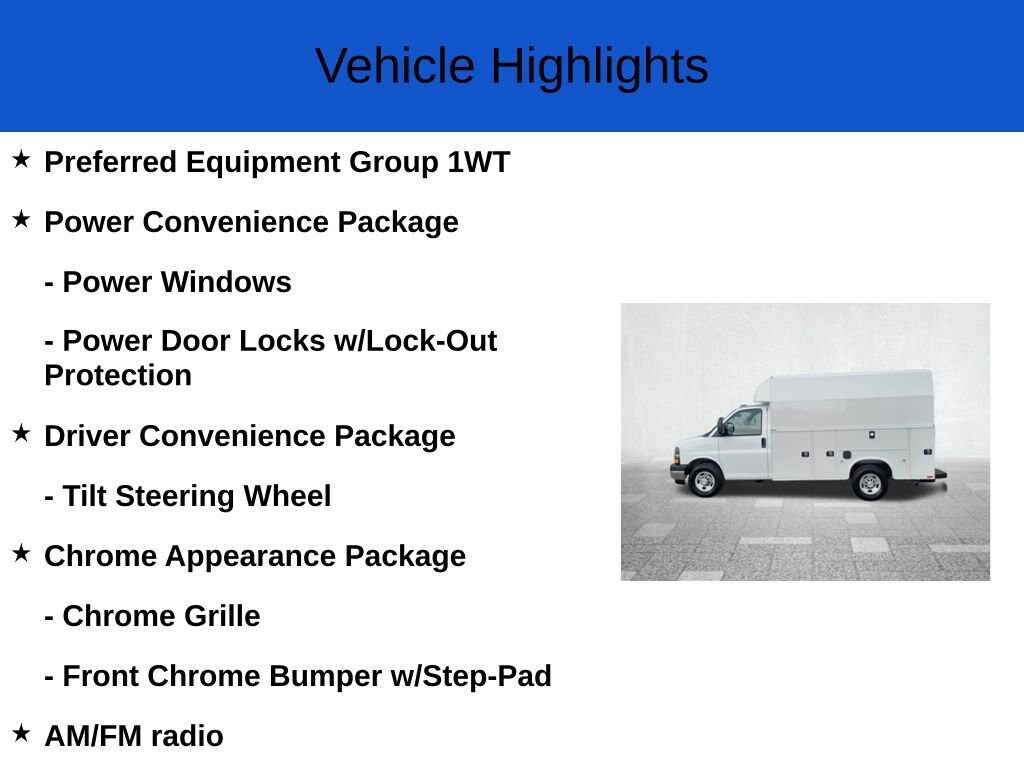 Vehicle Highlights

★ Preferred Equipment Group 1WT

★ Power Convenience Package

- Power Windows

- Power Door Locks w/Lock-Out Protection

★ Driver Convenience Package

- Tilt Steering Wheel

★ Chrome Appearance Package

- Chrome Grille

- Front Chrome Bumper w/Step-Pad

★ AM/FM radio